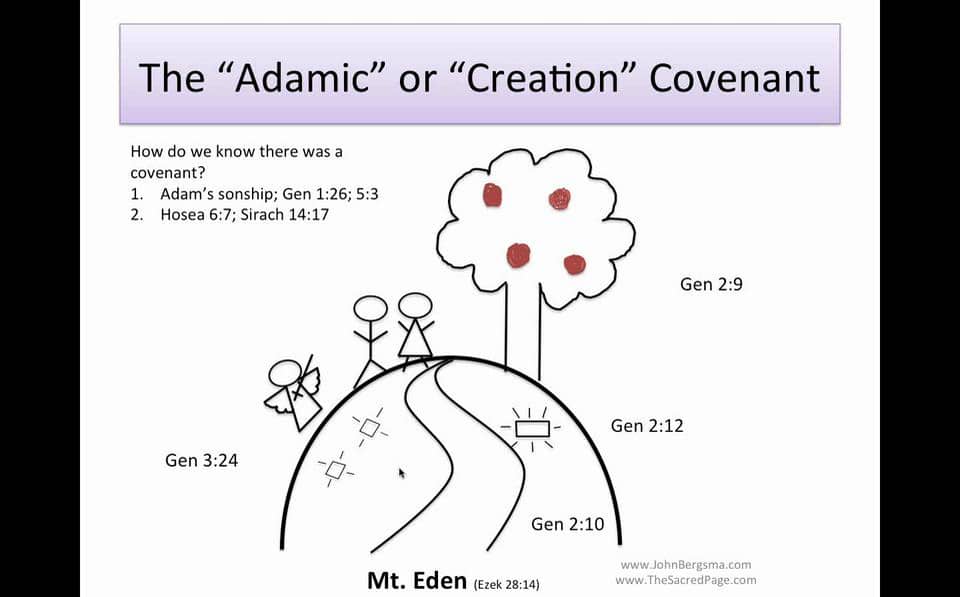 The “Adamic” or “Creation” Covenant

How do we know there was a covenant?
1. Adam’s sonship; Gen 1:26; 5:3
2. Hosea 6:7; Sirach 14:17

Gen 2:9

Gen 2:12

Gen 3:24

Gen 2:10

Mt. Eden (Ezek 28:14)

www.JohnBergsma.com
www.TheSacredPage.com